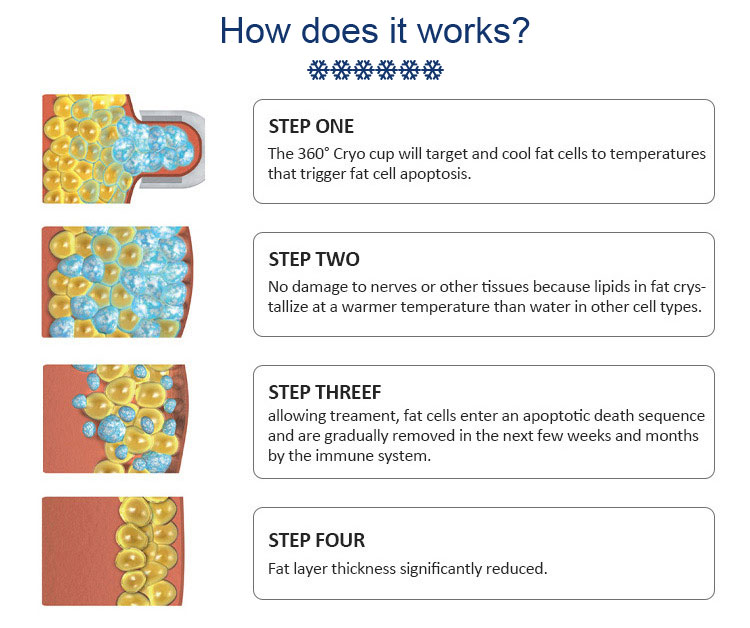 How does it works?

STEP ONE
The 360° Cryo cup will target and cool fat cells to temperatures that trigger fat cell apoptosis.

STEP TWO
No damage to nerves or other tissues because lipids in fat crystallize at a warmer temperature than water in other cell types.

STEP THREEF
allowing treament, fat cells enter an apoptotic death sequence and are gradually removed in the next few weeks and months by the immune system.

STEP FOUR
Fat layer thickness significantly reduced.